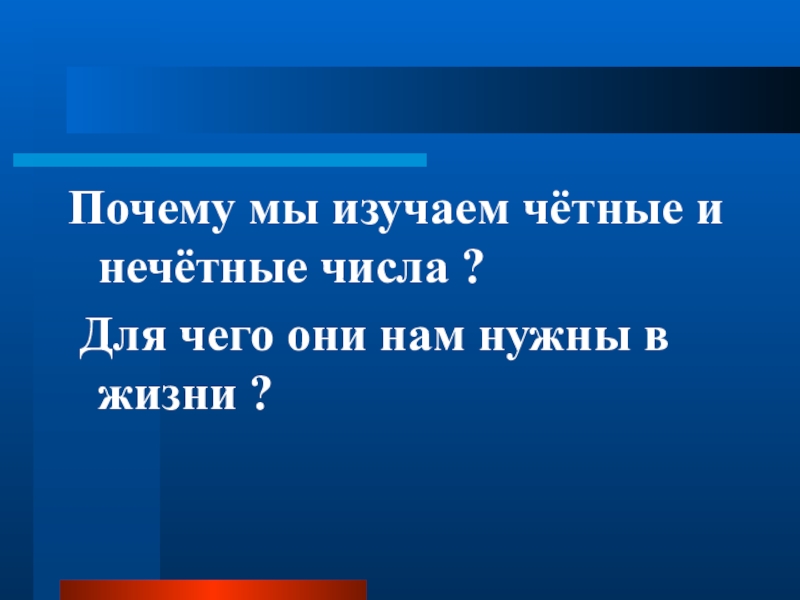 Почему мы изучаем чётные и нечётные числа ?

Для чего они нам нужны в жизни ?